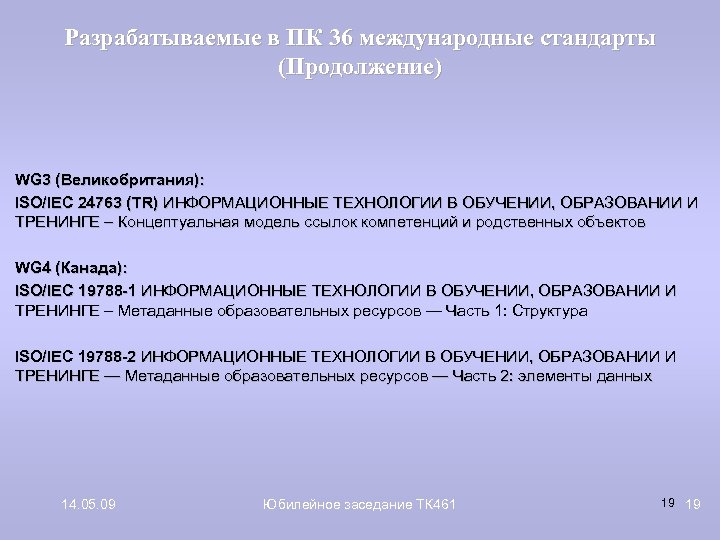 Разрабатываемые в ПК 36 международные стандарты (Продолжение)

WG3 (Великобритания):
ISO/IEC 24763 (TR) ИНФОРМАЦИОННЫЕ ТЕХНОЛОГИИ В ОБУЧЕНИИ, ОБРАЗОВАНИИ И ТРЕНИНГЕ – Концептуальная модель ссылок компетенций и родственных объектов

WG4 (Канада):
ISO/IEC 19788-1 ИНФОРМАЦИОННЫЕ ТЕХНОЛОГИИ В ОБУЧЕНИИ, ОБРАЗОВАНИИ И ТРЕНИНГЕ – Метаданные образовательных ресурсов — Часть 1: Структура

ISO/IEC 19788-2 ИНФОРМАЦИОННЫЕ ТЕХНОЛОГИИ В ОБУЧЕНИИ, ОБРАЗОВАНИИ И ТРЕНИНГЕ — Метаданные образовательных ресурсов — Часть 2: элементы данных

14.05.09 Юбилейное заседание ТК461 19 19